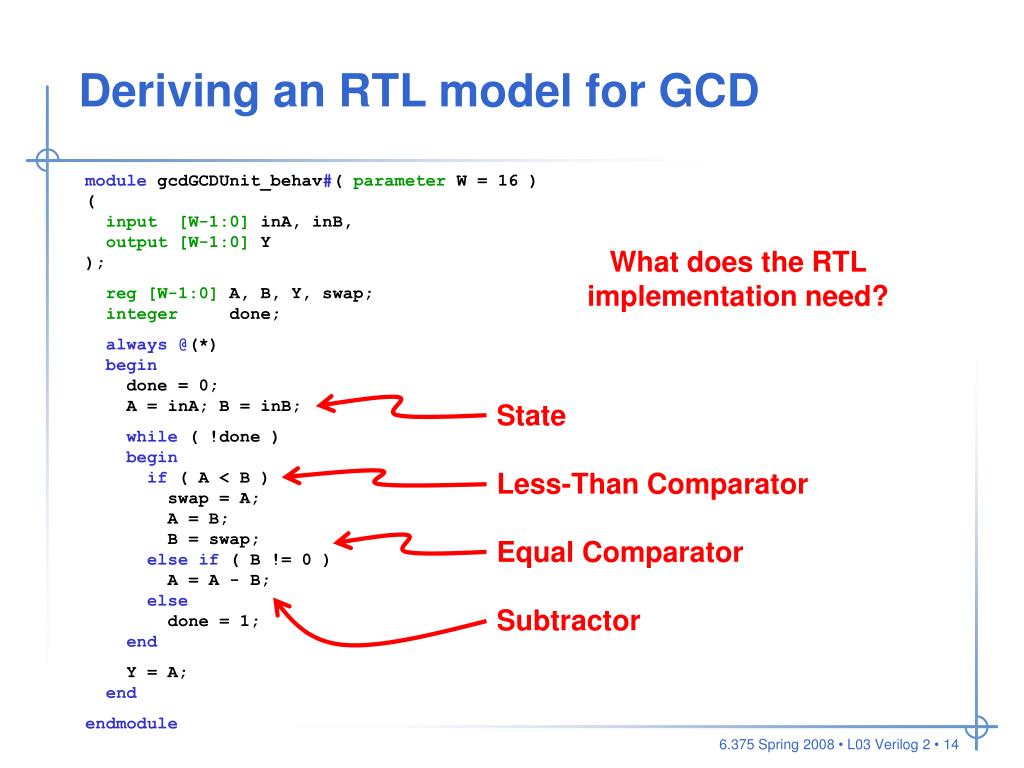 Deriving an RTL model for GCD

module gcdGCDUnit_behav#( parameter W = 16 )
(
input [W-1:0] inA, inB,
output [W-1:0] Y
);

reg [W-1:0] A, B, Y, swap;
integer done;

always @(*)
begin
done = 0;
A = inA; B = inB;

while ( !done )
begin
if ( A < B )
swap = A;
A = B;
B = swap;
else if ( B != 0 )
A = A - B;
else
done = 1;
end

Y = A;
end

endmodule

What does the RTL implementation need?

State

Less-Than Comparator

Equal Comparator

Subtractor

6.375 Spring 2008 • L03 Verilog 2 • 14